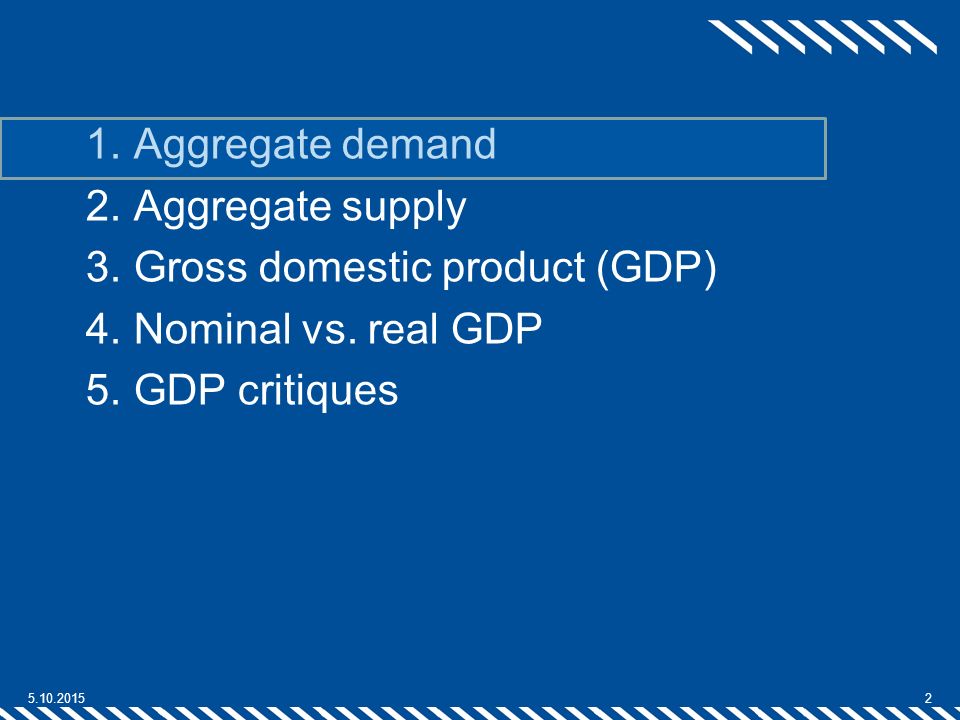 1. Aggregate demand
2. Aggregate supply
3. Gross domestic product (GDP)
4. Nominal vs. real GDP
5. GDP critiques

5.10.2015

2